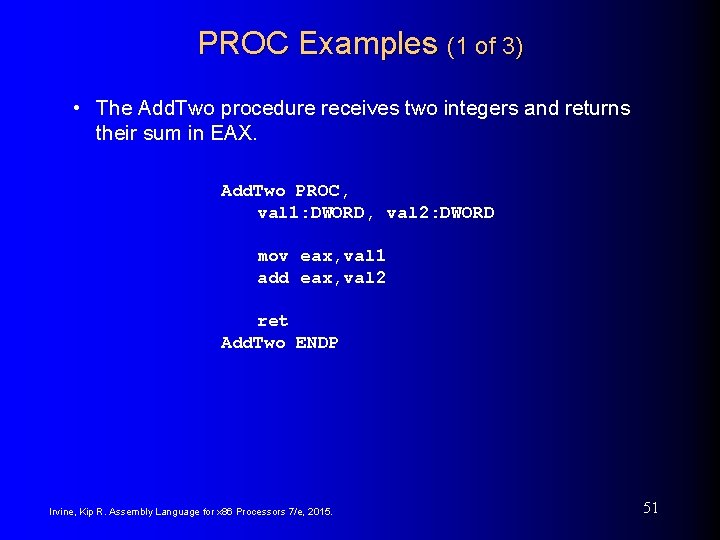 PROC Examples (1 of 3)

• The AddTwo procedure receives two integers and returns their sum in EAX.

AddTwo PROC,
    val1:DWORD, val2:DWORD

    mov eax,val1
    add eax,val2

    ret
AddTwo ENDP

Irvine, Kip R. Assembly Language for x86 Processors 7/e, 2015.

51